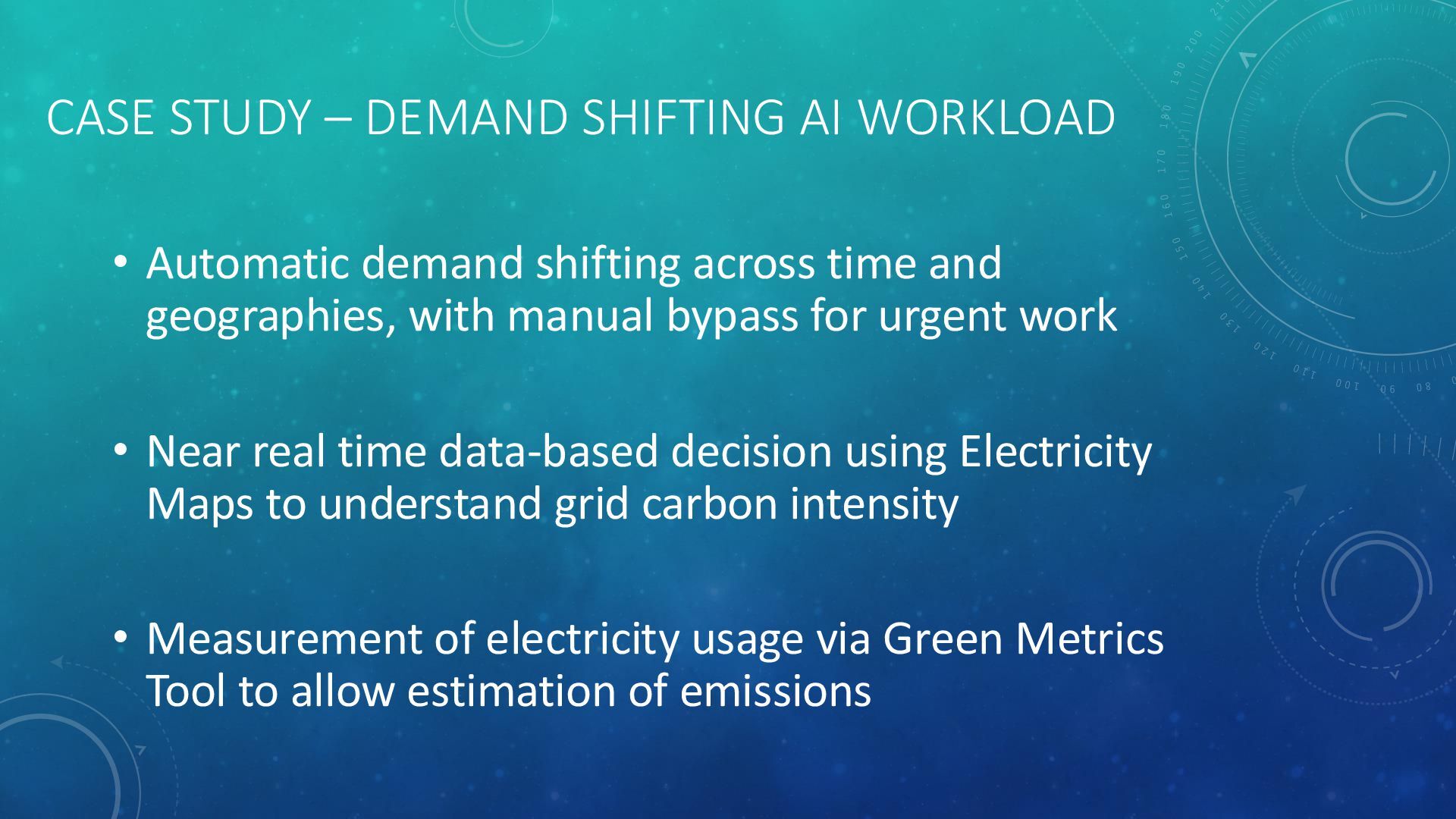 CASE STUDY – DEMAND SHIFTING AI WORKLOAD

• Automatic demand shifting across time and geographies, with manual bypass for urgent work

• Near real time data-based decision using Electricity Maps to understand grid carbon intensity

• Measurement of electricity usage via Green Metrics Tool to allow estimation of emissions